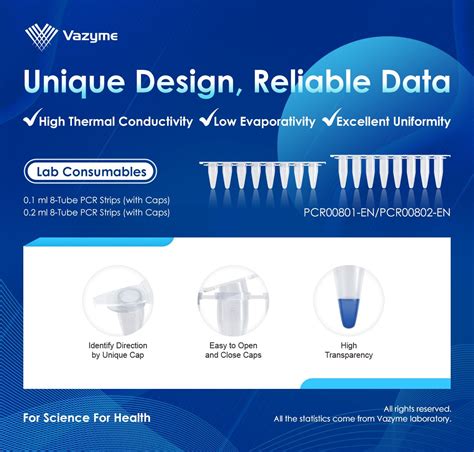 Vazyme

Unique Design, Reliable Data

✓High Thermal Conductivity ✓Low Evaporativity ✓Excellent Uniformity

Lab Consumables

0.1 ml 8-Tube PCR Strips (with Caps)
0.2 ml 8-Tube PCR Strips (with Caps)

PCR00801-EN/PCR00802-EN

Identify Direction by Unique Cap

Easy to Open and Close Caps

High Transparency

For Science For Health

All rights reserved.
All the statistics come from Vazyme laboratory.